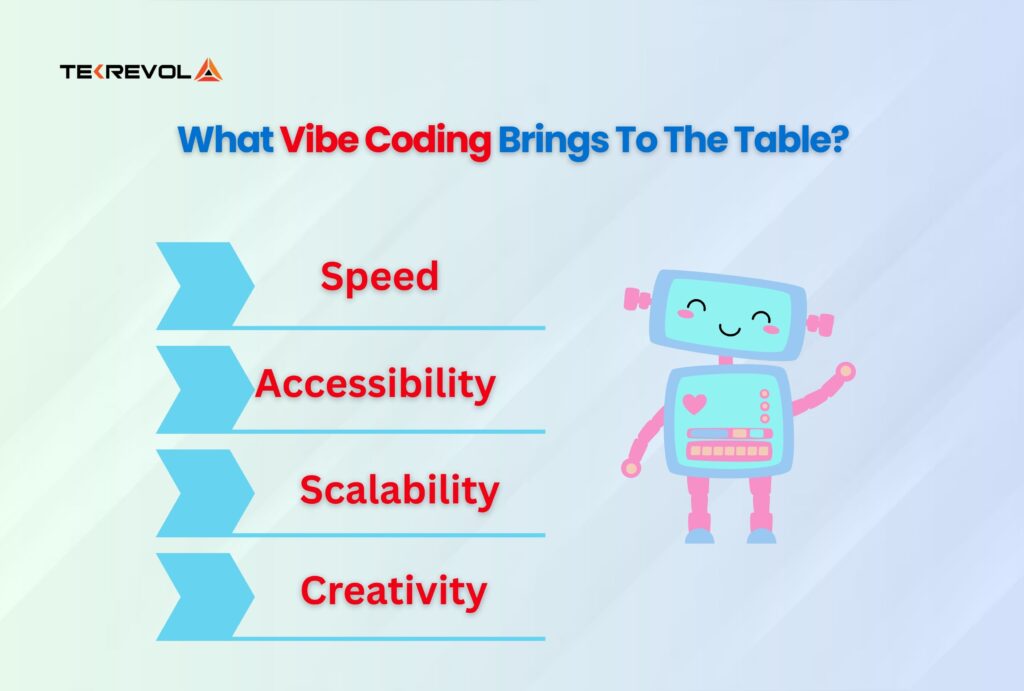 TEKREVOL

What Vibe Coding Brings To The Table?

Speed

Accessibility

Scalability

Creativity